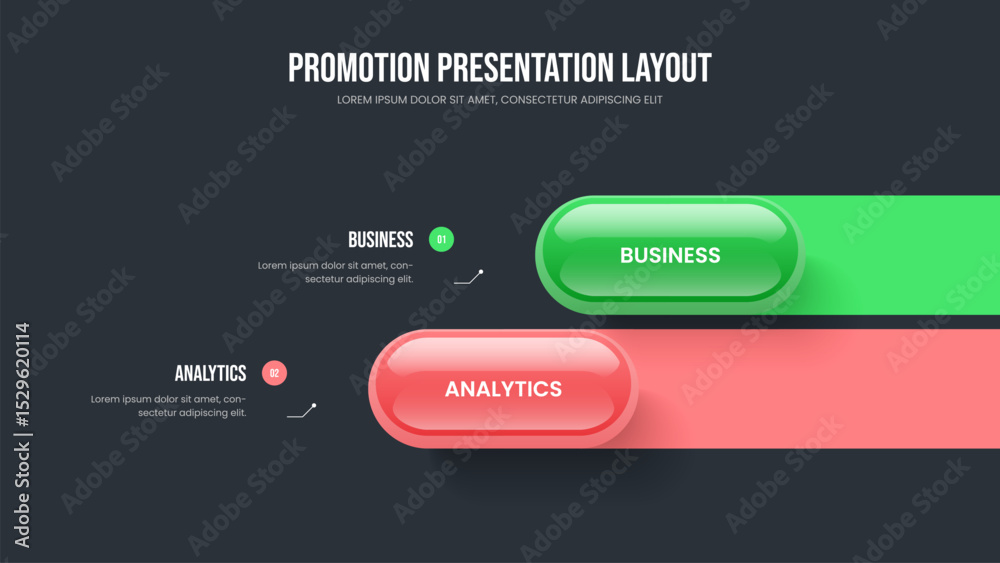 PROMOTION PRESENTATION LAYOUT
LOREM IPSUM DOLOR SIT AMET, CONSECTETUR ADIPISCING ELIT

BUSINESS 01
Lorem ipsum dolor sit amet, consectetur adipiscing elit.

BUSINESS

ANALYTICS 02
Lorem ipsum dolor sit amet, consectetur adipiscing elit.

ANALYTICS

Adobe Stock | #1529620114